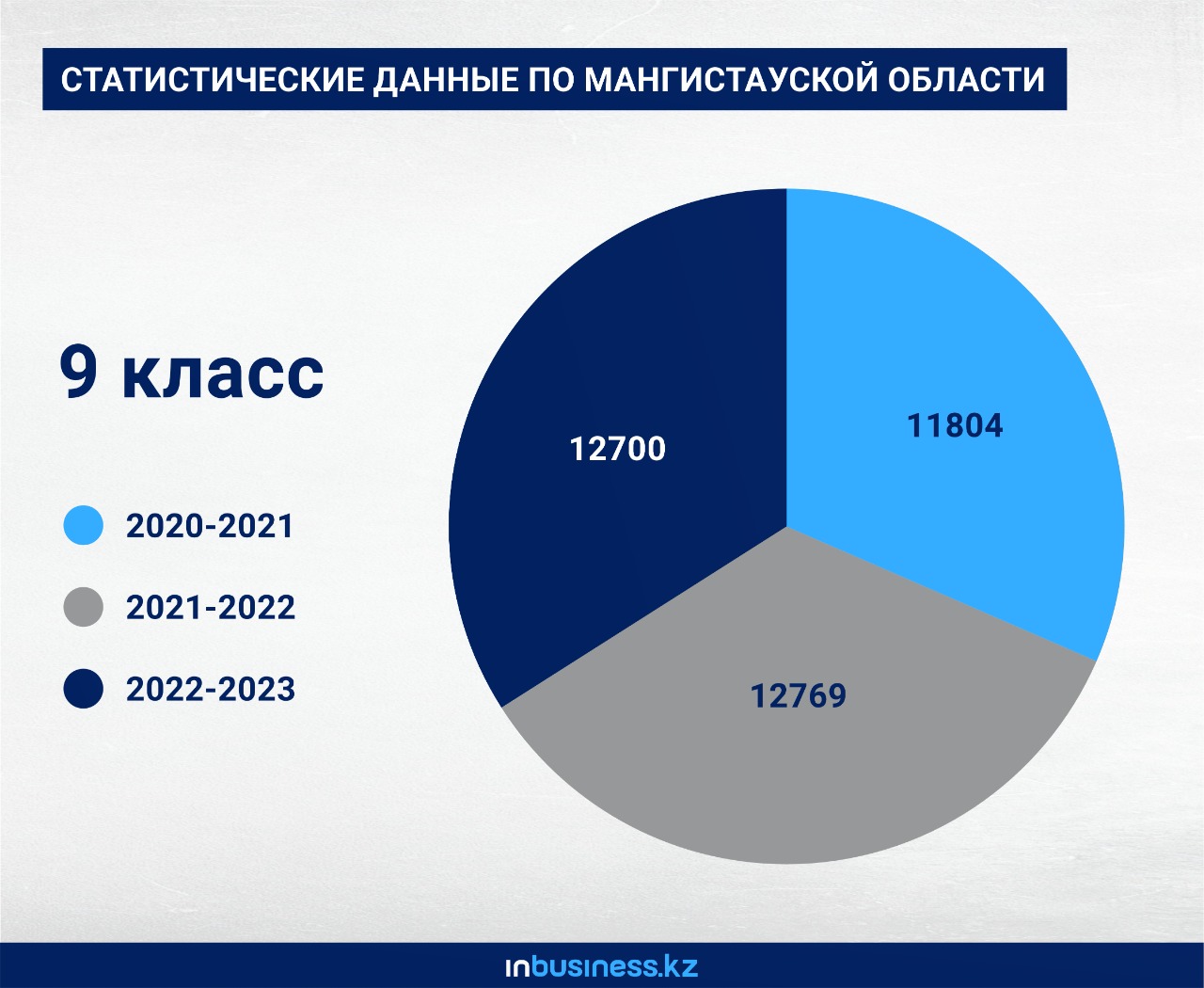 СТАТИСТИЧЕСКИЕ ДАННЫЕ ПО МАНГИСТАУСКОЙ ОБЛАСТИ

9 класс

2020-2021

2021-2022

2022-2023

12700

11804

12769

inbusiness.kz